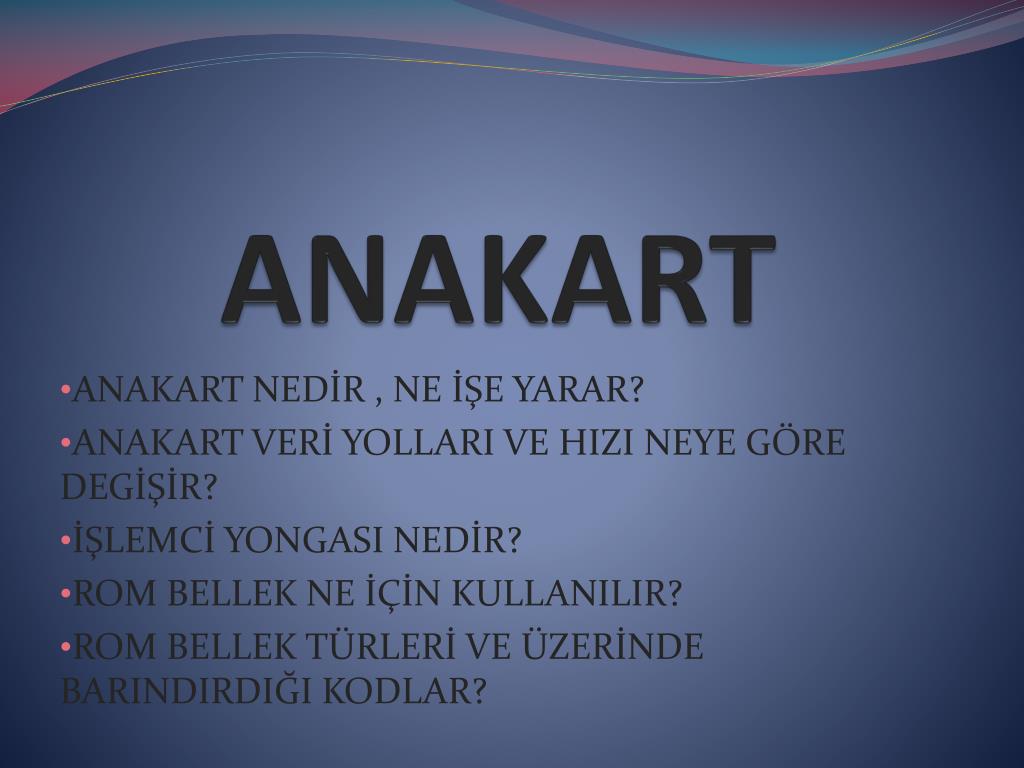 ANAKART

•ANAKART NEDİR , NE İŞE YARAR?

•ANAKART VERİ YOLLARI VE HIZI NEYE GÖRE DEGİŞİR?

•İŞLEMCİ YONGASI NEDİR?

•ROM BELLEK NE İÇİN KULLANILIR?

•ROM BELLEK TÜRLERİ VE ÜZERİNDE BARINDIRDIĞI KODLAR?